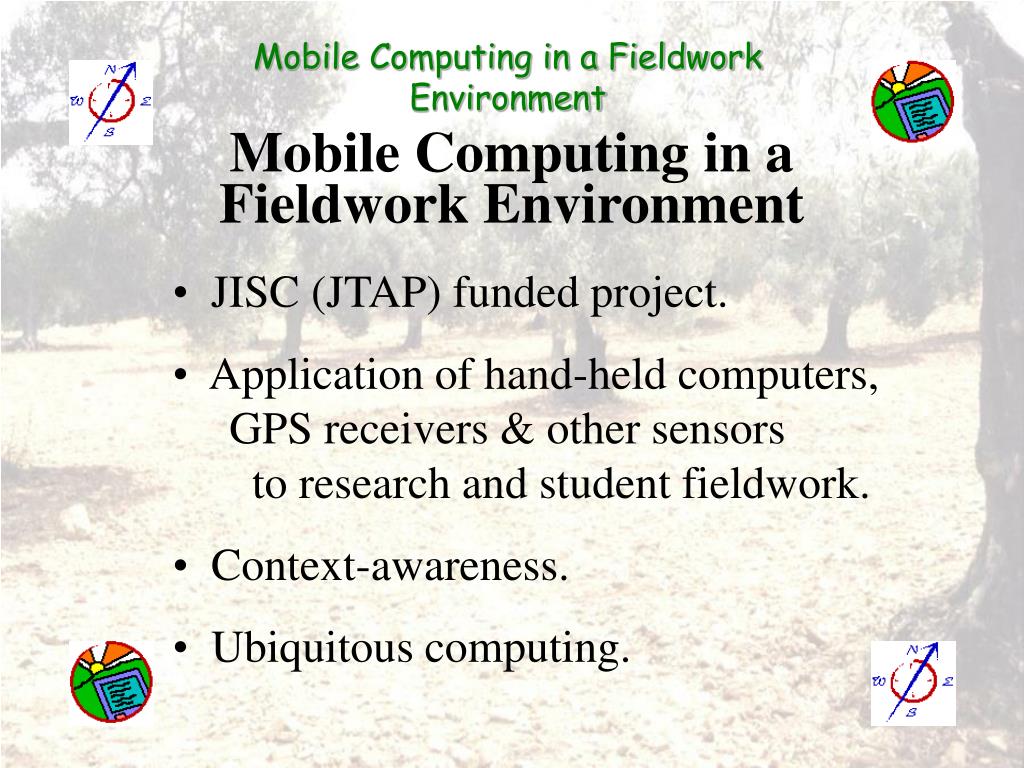 Mobile Computing in a Fieldwork Environment

N
W
E
S

Mobile Computing in a Fieldwork Environment

• JISC (JTAP) funded project.

• Application of hand-held computers, GPS receivers & other sensors to research and student fieldwork.

• Context-awareness.

• Ubiquitous computing.

N
W
E
S